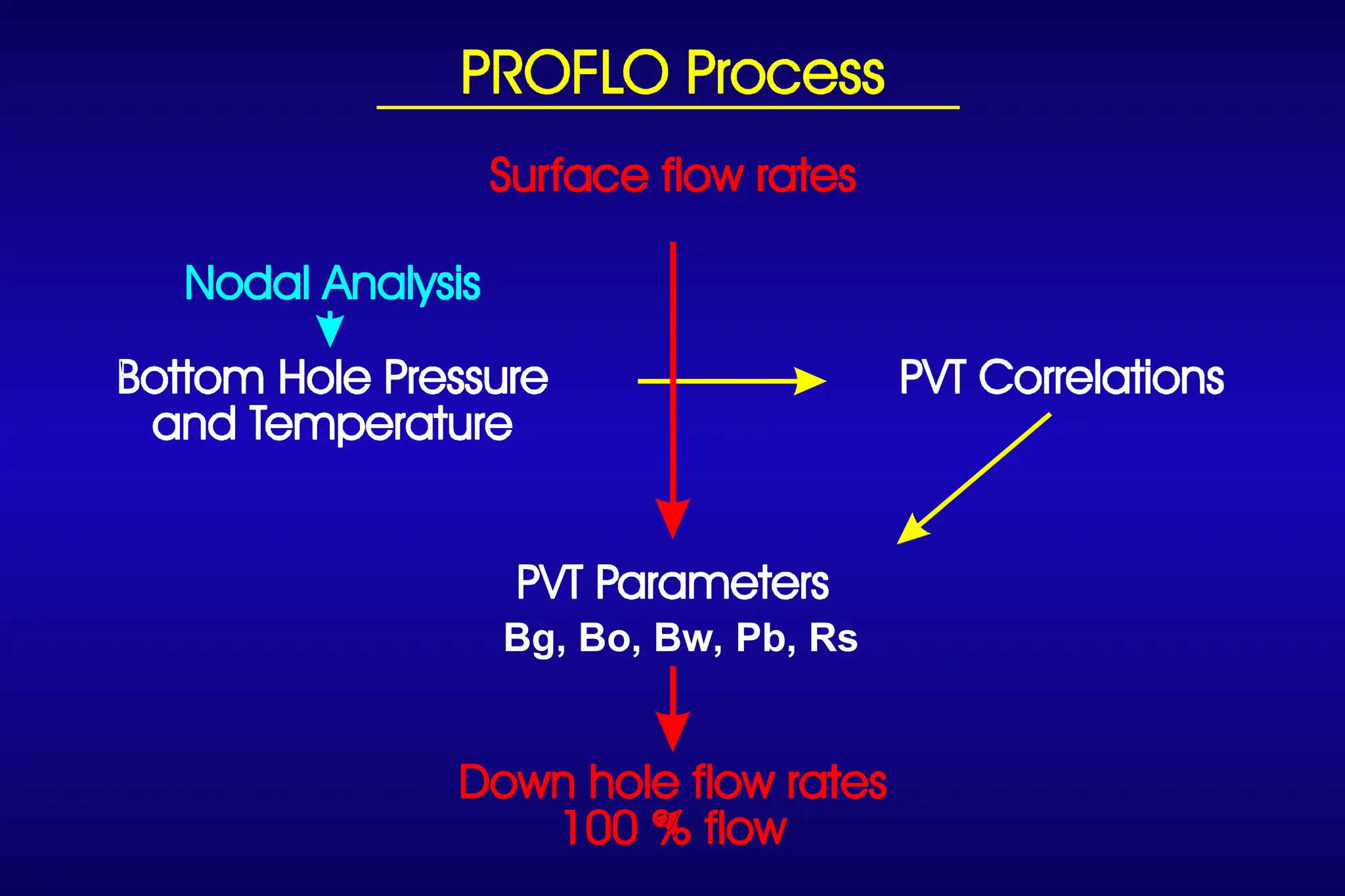 PROFLO Process

Surface flow rates

Nodal Analysis

Bottom Hole Pressure and Temperature

PVT Correlations

PVT Parameters

Bg, Bo, Bw, Pb, Rs

Down hole flow rates
100 % flow